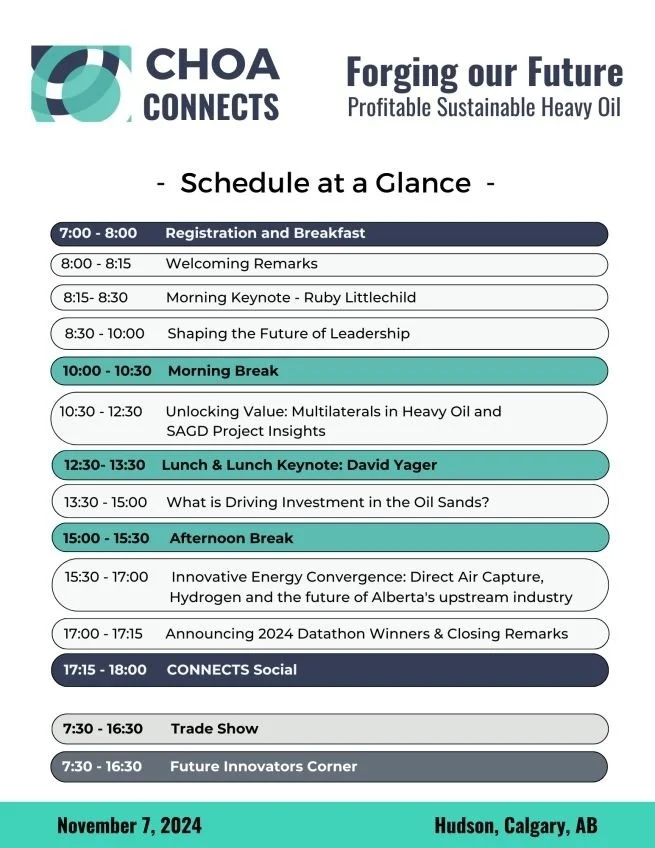 CHOA CONNECTS

Forging our Future
Profitable Sustainable Heavy Oil

- Schedule at a Glance -

7:00 - 8:00 Registration and Breakfast
8:00 - 8:15 Welcoming Remarks
8:15- 8:30 Morning Keynote - Ruby Littlechild
8:30 - 10:00 Shaping the Future of Leadership
10:00 - 10:30 Morning Break
10:30 - 12:30 Unlocking Value: Multilaterals in Heavy Oil and SAGD Project Insights
12:30- 13:30 Lunch & Lunch Keynote: David Yager
13:30 - 15:00 What is Driving Investment in the Oil Sands?
15:00 - 15:30 Afternoon Break
15:30 - 17:00 Innovative Energy Convergence: Direct Air Capture, Hydrogen and the future of Alberta's upstream industry
17:00 - 17:15 Announcing 2024 Datathon Winners & Closing Remarks
17:15 - 18:00 CONNECTS Social

7:30 - 16:30 Trade Show
7:30 - 16:30 Future Innovators Corner

November 7, 2024
Hudson, Calgary, AB